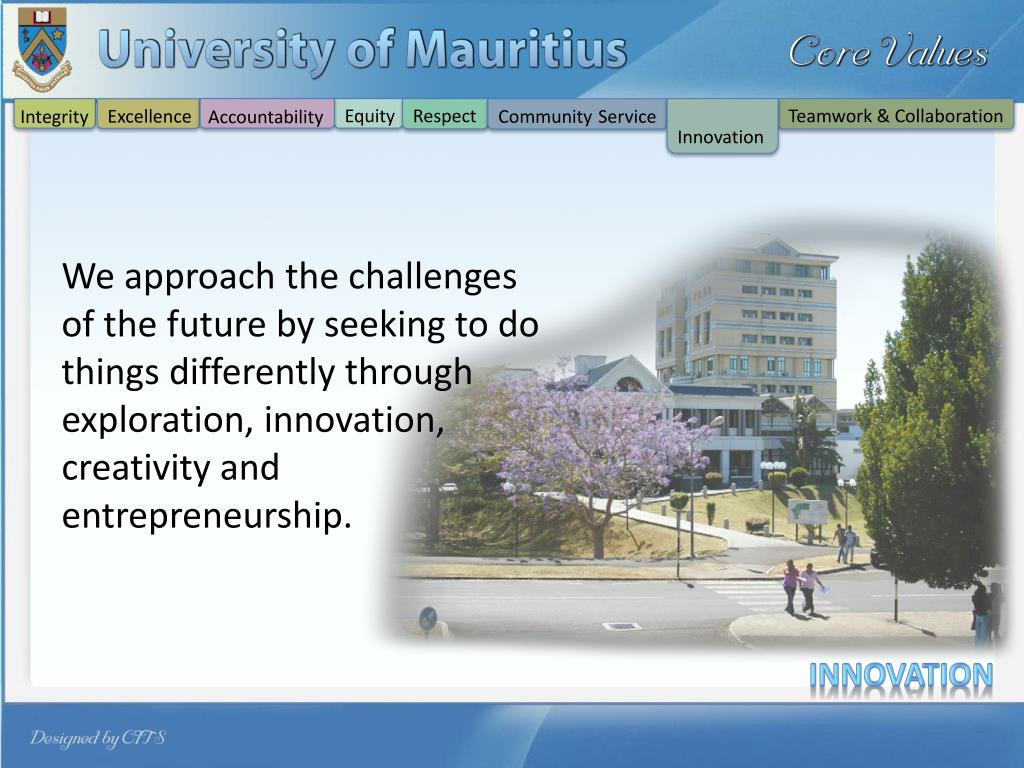 University of Mauritius

Core Values

Integrity

Excellence

Accountability

Equity

Respect

Community Service

Innovation

Teamwork & Collaboration

We approach the challenges of the future by seeking to do things differently through exploration, innovation, creativity and entrepreneurship.

INNOVATION

Designed by CITS